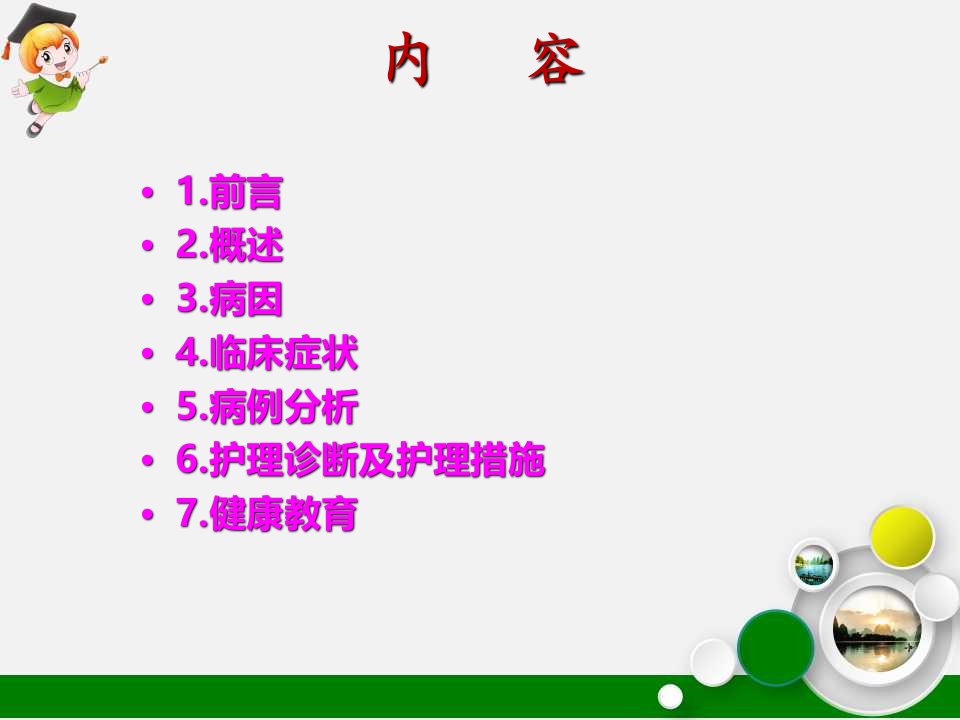 内　容

• 1.前言
• 2.概述
• 3.病因
• 4.临床症状
• 5.病例分析
• 6.护理诊断及护理措施
• 7.健康教育